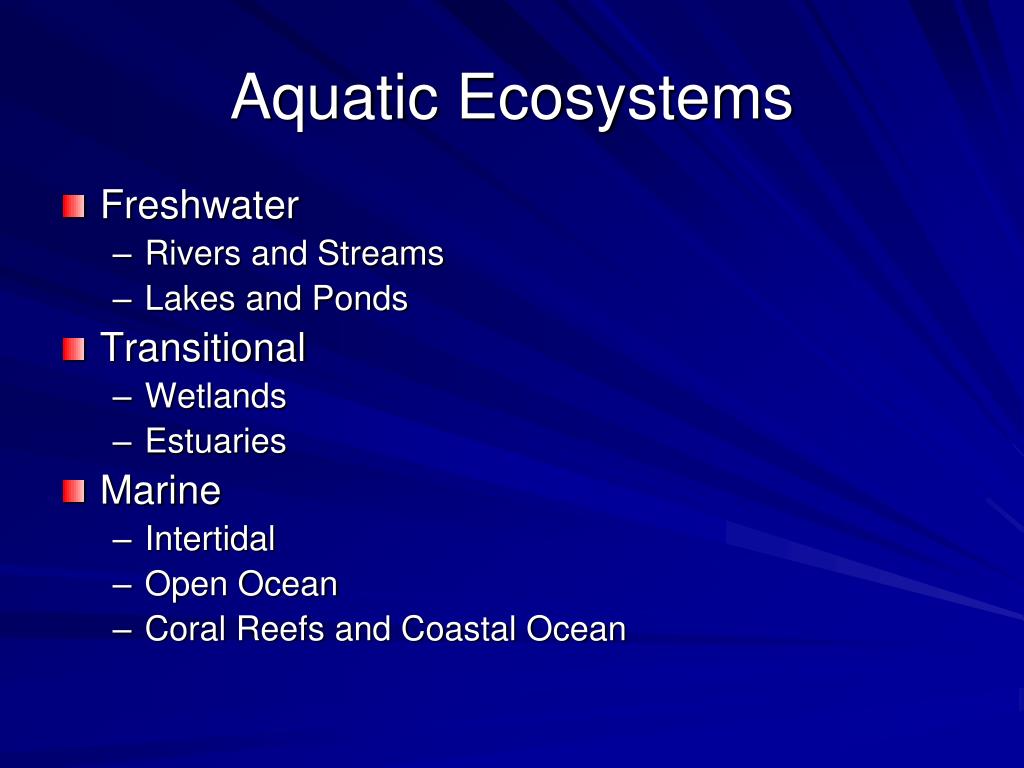 Aquatic Ecosystems

Freshwater
– Rivers and Streams
– Lakes and Ponds

Transitional
– Wetlands
– Estuaries

Marine
– Intertidal
– Open Ocean
– Coral Reefs and Coastal Ocean